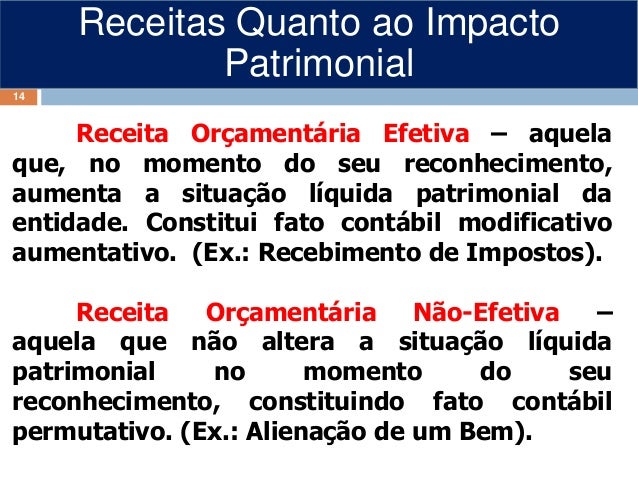 Receitas Quanto ao Impacto Patrimonial

14

Receita Orçamentária Efetiva – aquela que, no momento do seu reconhecimento, aumenta a situação líquida patrimonial da entidade. Constitui fato contábil modificativo aumentativo. (Ex.: Recebimento de Impostos).

Receita Orçamentária Não-Efetiva – aquela que não altera a situação líquida patrimonial no momento do seu reconhecimento, constituindo fato contábil permutativo. (Ex.: Alienação de um Bem).